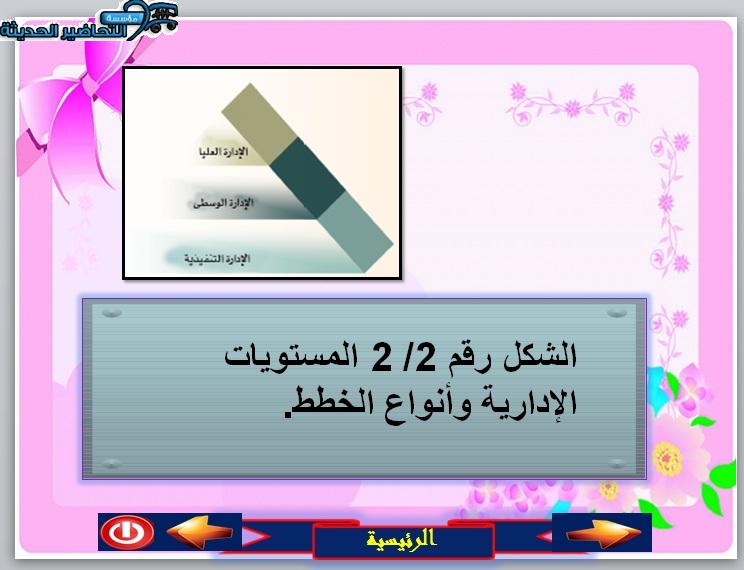 مؤسسة التحاضير الحديثة

الإدارة العليا
الإدارة الوسطى
الإدارة التنفيذية

الشكل رقم 2/ 2 المستويات الإدارية وأنواع الخطط.

الرئيسية